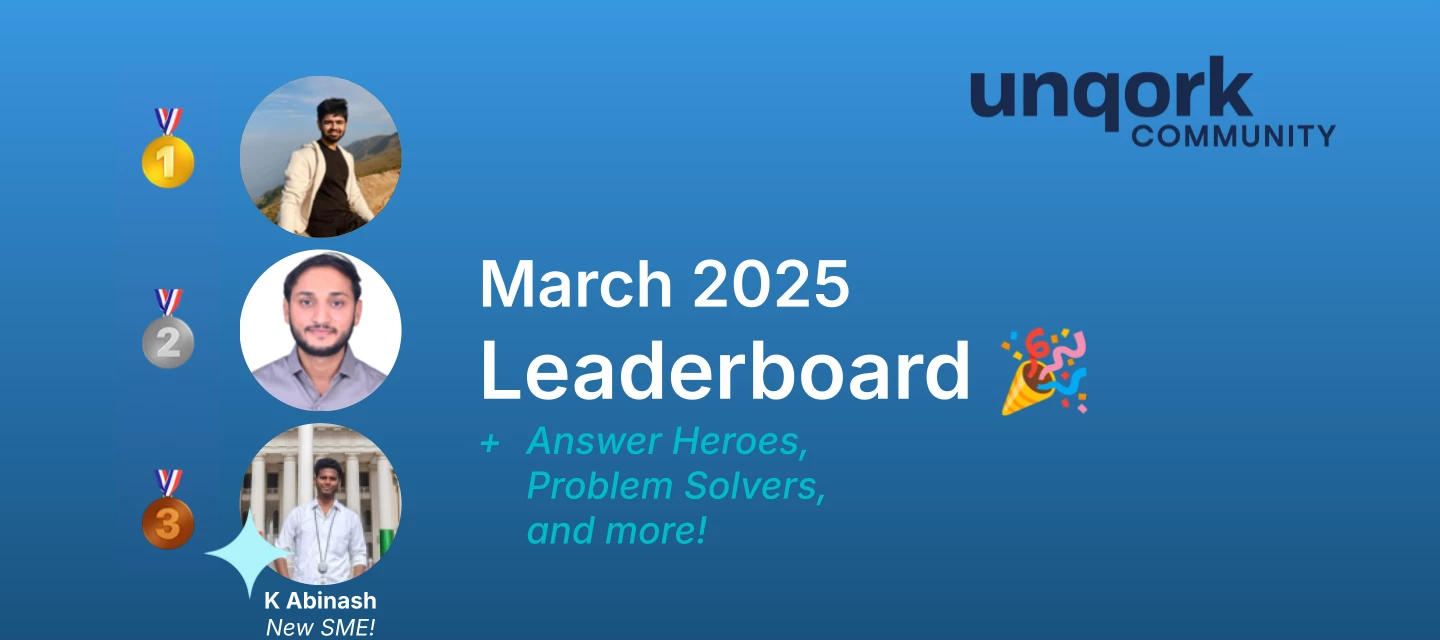 1

2

3

K Abinash
New SME!

unqork
COMMUNITY

March 2025
Leaderboard

+ Answer Heroes, Problem Solvers, and more!